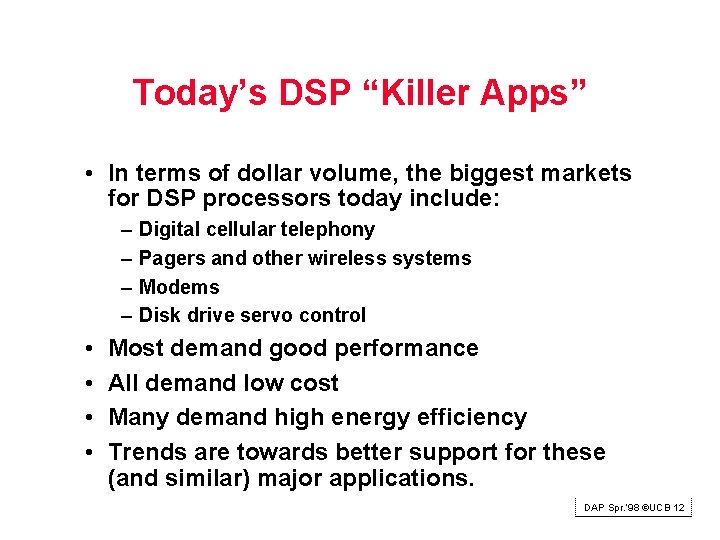 Today's DSP "Killer Apps"

• In terms of dollar volume, the biggest markets for DSP processors today include:
– Digital cellular telephony
– Pagers and other wireless systems
– Modems
– Disk drive servo control

• Most demand good performance

• All demand low cost

• Many demand high energy efficiency

• Trends are towards better support for these (and similar) major applications.

DAP Spr.'98 ©UCB 12